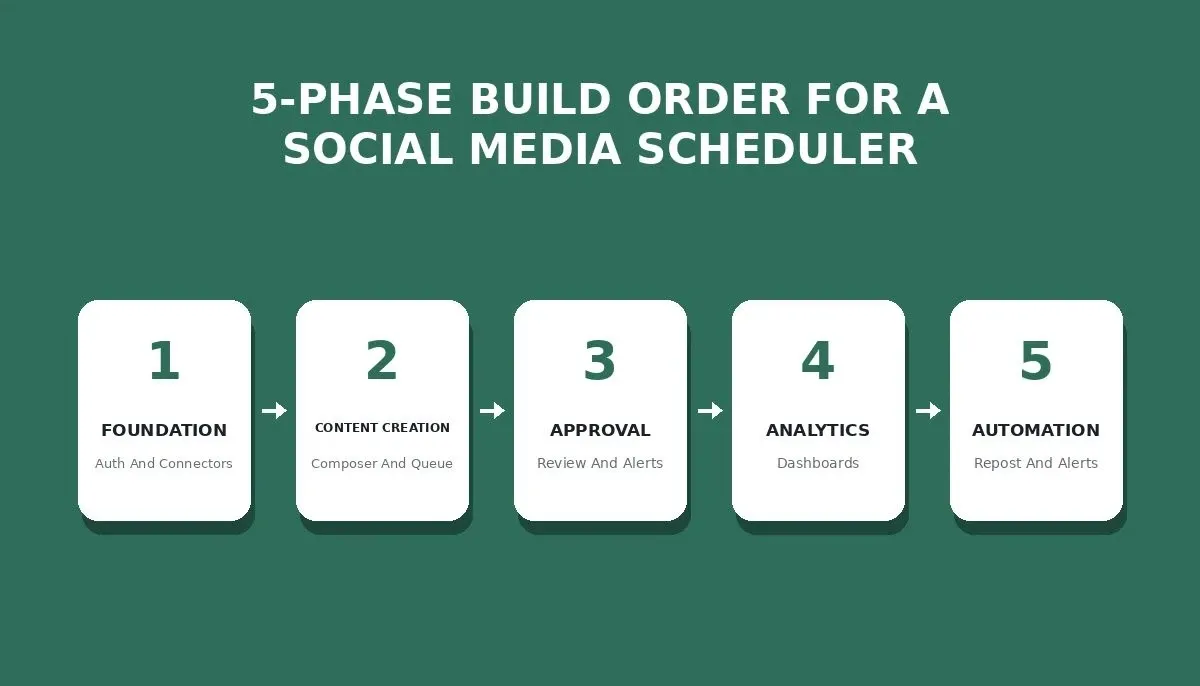 5-PHASE BUILD ORDER FOR A SOCIAL MEDIA SCHEDULER

1
FOUNDATION
Auth And Connectors

2
CONTENT CREATION
Composer And Queue

3
APPROVAL
Review And Alerts

4
ANALYTICS
Dashboards

5
AUTOMATION
Repost And Alerts